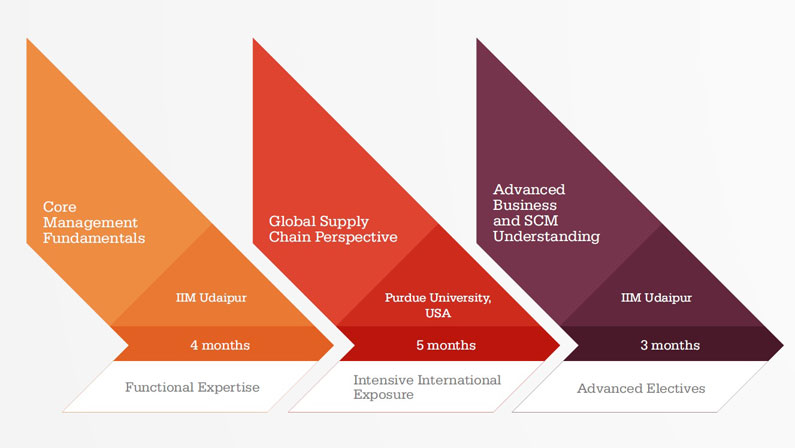 Core Management Fundamentals

IIM Udaipur

4 months

Functional Expertise

Global Supply Chain Perspective

Purdue University, USA

5 months

Intensive International Exposure

Advanced Business and SCM Understanding

IIM Udaipur

3 months

Advanced Electives